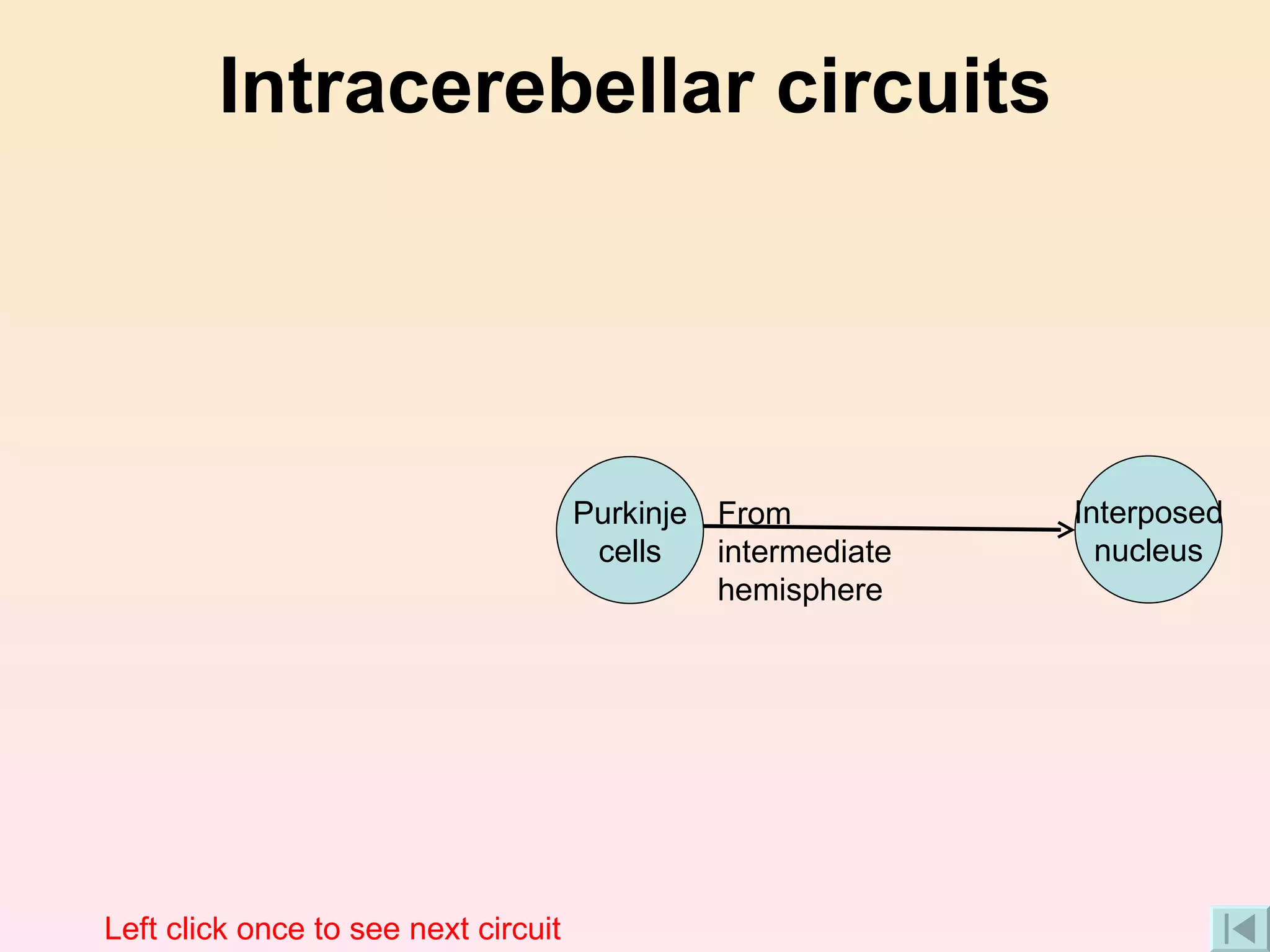 Intracerebellar circuits

Purkinje cells

From intermediate hemisphere

Interposed nucleus

Left click once to see next circuit